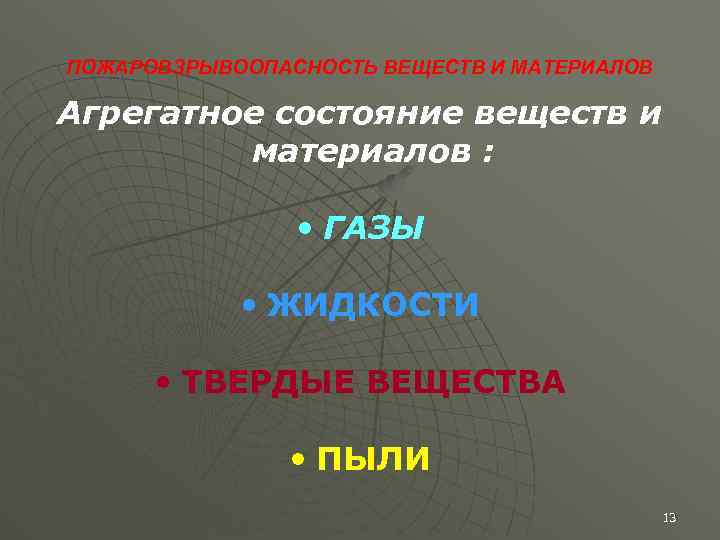 ПОЖАРОВЗРЫВООПАСНОСТЬ ВЕЩЕСТВ И МАТЕРИАЛОВ

Агрегатное состояние веществ и материалов :

• ГАЗЫ

• ЖИДКОСТИ

• ТВЕРДЫЕ ВЕЩЕСТВА

• ПЫЛИ

13